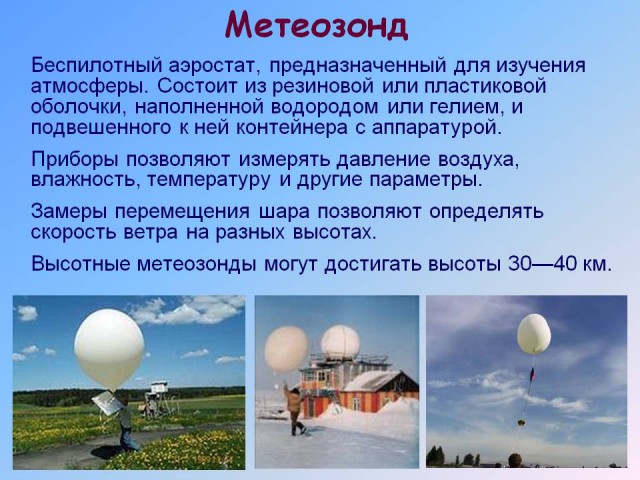 Метеозонд

Беспилотный аэростат, предназначенный для изучения атмосферы. Состоит из резиновой или пластиковой оболочки, наполненной водородом или гелием, и подвешенного к ней контейнера с аппаратурой.

Приборы позволяют измерять давление воздуха, влажность, температуру и другие параметры.

Замеры перемещения шара позволяют определять скорость ветра на разных высотах.

Высотные метеозонды могут достигать высоты 30—40 км.